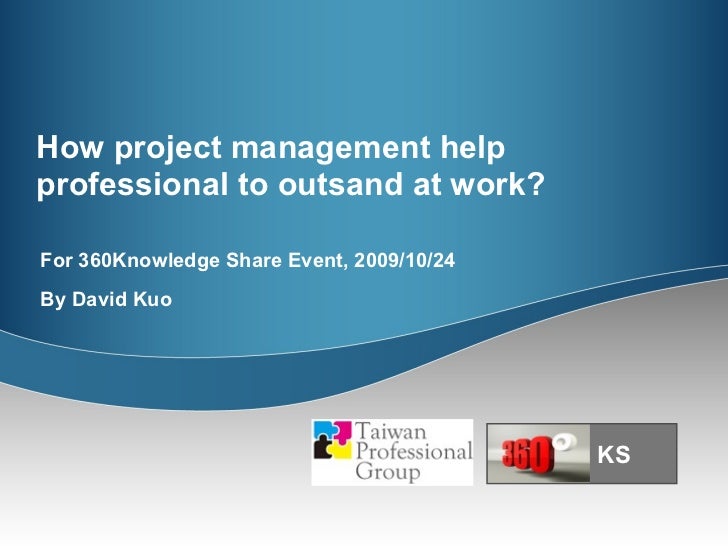 How project management help professional to outsand at work?

For 360Knowledge Share Event, 2009/10/24

By David Kuo

Taiwan Professional Group

360° KS